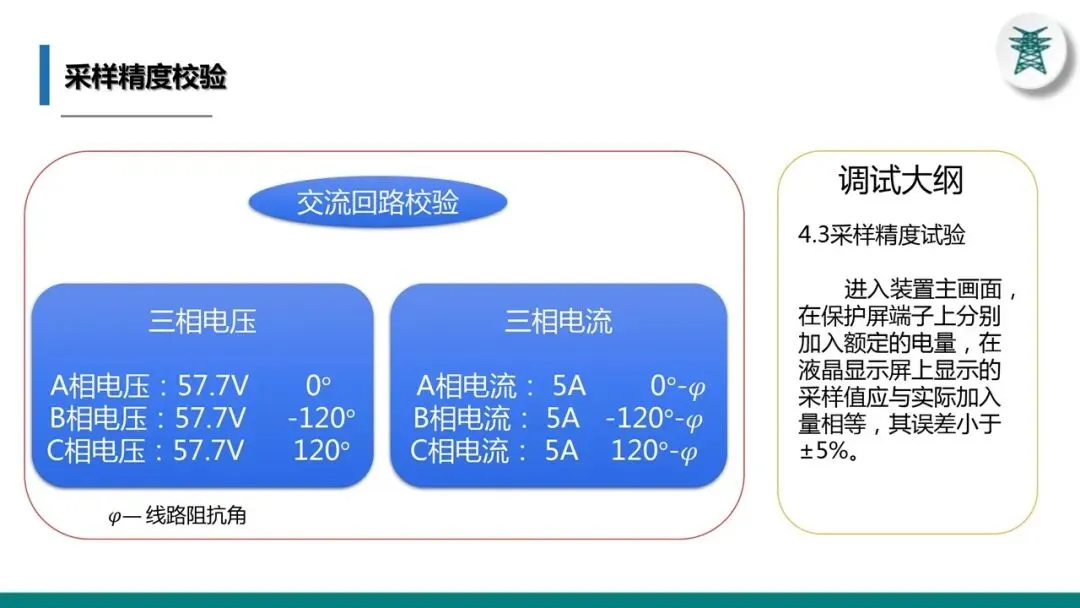 采样精度校验

交流回路校验

三相电压

A相电压：57.7V 0°
B相电压：57.7V -120°
C相电压：57.7V 120°

三相电流

A相电流： 5A 0°-$\varphi$
B相电流： 5A -120°-$\varphi$
C相电流： 5A 120°-$\varphi$

$\varphi$— 线路阻抗角

调试大纲

4.3采样精度试验

进入装置主画面，在保护屏端子上分别加入额定的电量，在液晶显示屏上显示的采样值应与实际加入量相等，其误差小于±5%。